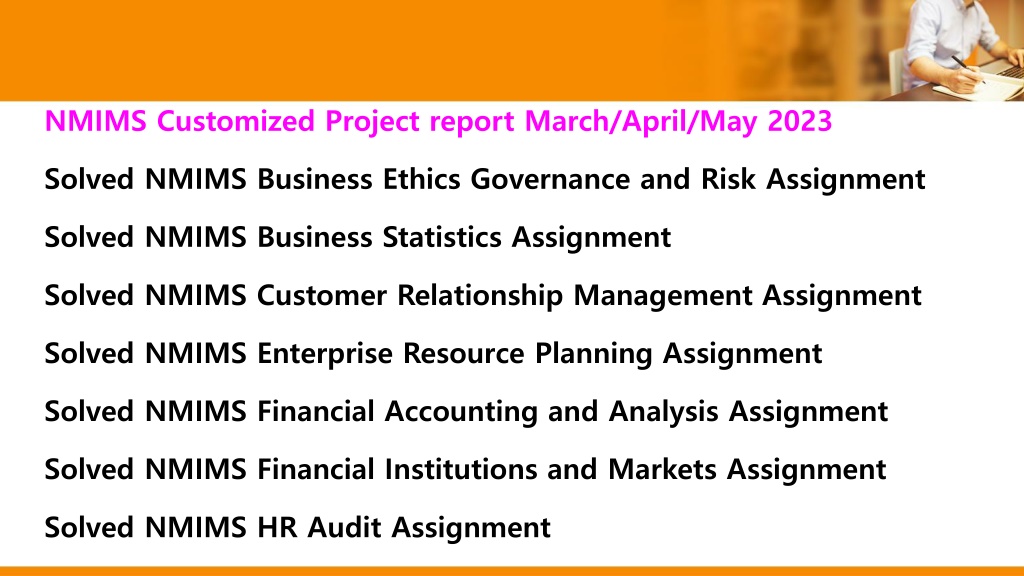 NMIMS Customized Project report March/April/May 2023

Solved NMIMS Business Ethics Governance and Risk Assignment

Solved NMIMS Business Statistics Assignment

Solved NMIMS Customer Relationship Management Assignment

Solved NMIMS Enterprise Resource Planning Assignment

Solved NMIMS Financial Accounting and Analysis Assignment

Solved NMIMS Financial Institutions and Markets Assignment

Solved NMIMS HR Audit Assignment